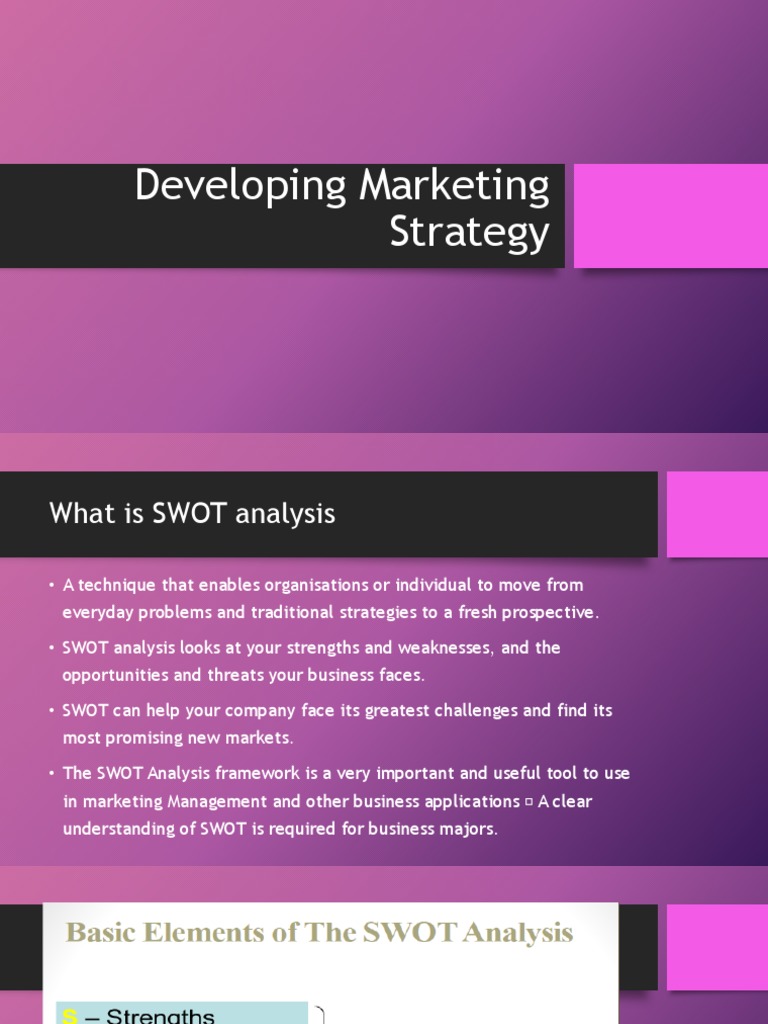 Developing Marketing Strategy

What is SWOT analysis

• A technique that enables organisations or individual to move from everyday problems and traditional strategies to a fresh prospective.

• SWOT analysis looks at your strengths and weaknesses, and the opportunities and threats your business faces.

• SWOT can help your company face its greatest challenges and find its most promising new markets.

• The SWOT Analysis framework is a very important and useful tool to use in marketing Management and other business applications ▫ A clear understanding of SWOT is required for business majors.

Basic Elements of The SWOT Analysis

S – Strengths